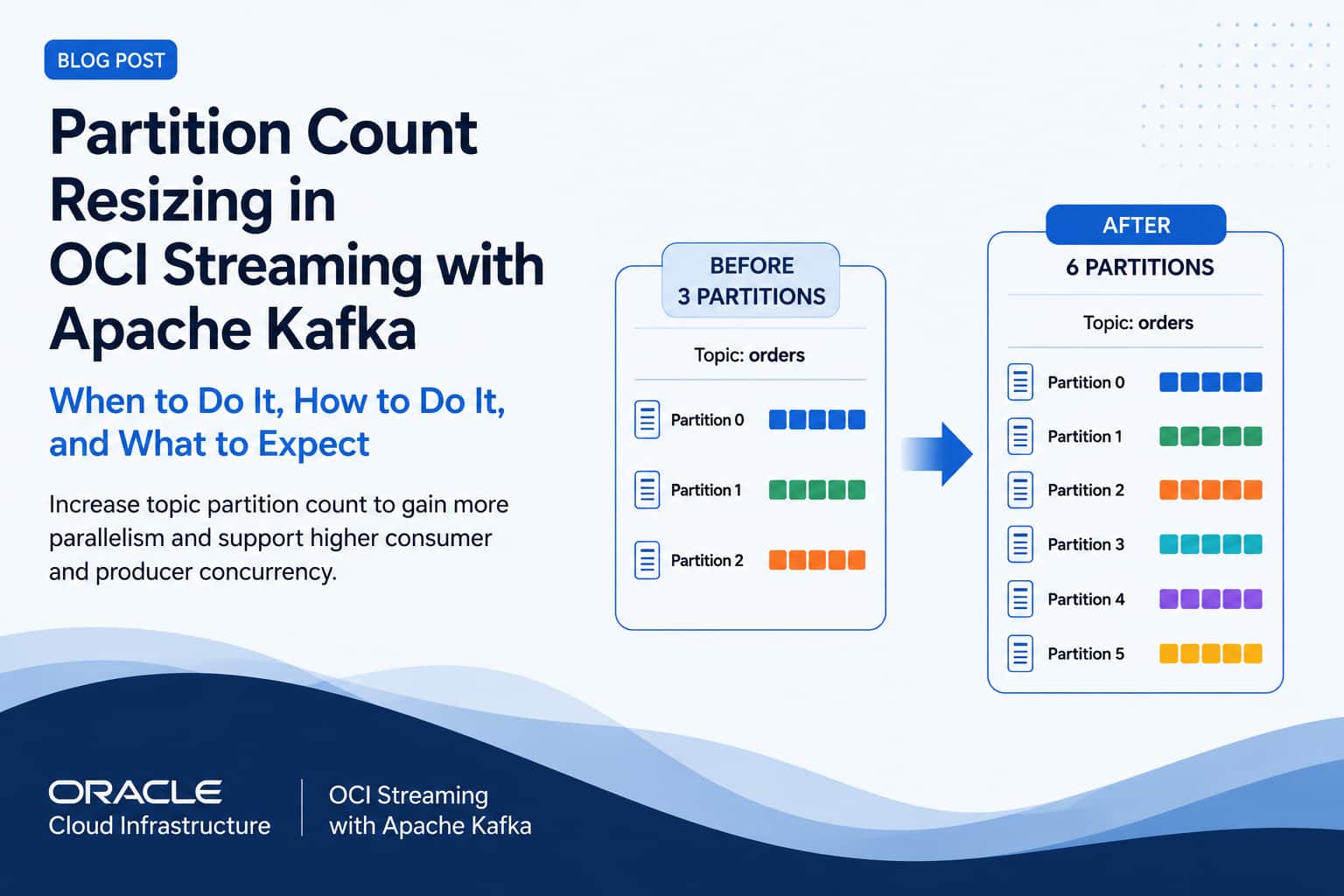 BLOG POST

Partition Count Resizing in OCI Streaming with Apache Kafka

When to Do It, How to Do It, and What to Expect

Increase topic partition count to gain more parallelism and support higher consumer and producer concurrency.

BEFORE
3 PARTITIONS

Topic: orders

Partition 0

Partition 1

Partition 2

AFTER

6 PARTITIONS

Topic: orders

Partition 0

Partition 1

Partition 2

Partition 3

Partition 4

Partition 5

ORACLE
Cloud Infrastructure

OCI Streaming
with Apache Kafka